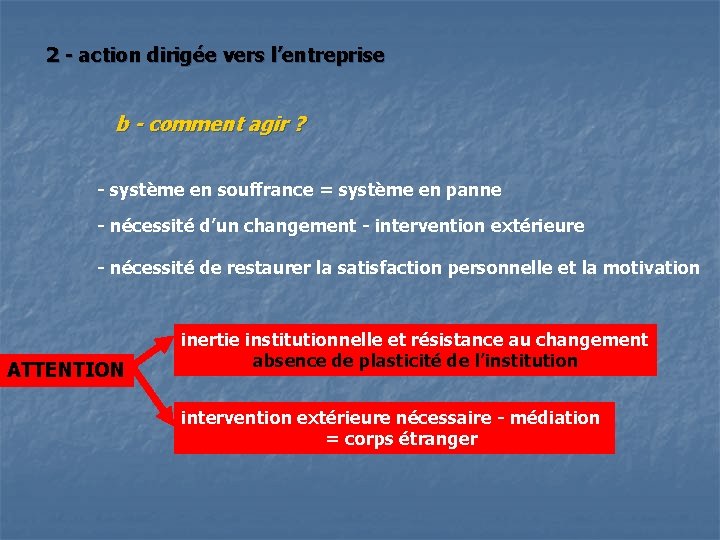 2 - action dirigée vers l'entreprise

b - comment agir ?

- système en souffrance = système en panne

- nécessité d'un changement - intervention extérieure

- nécessité de restaurer la satisfaction personnelle et la motivation

ATTENTION

inertie institutionnelle et résistance au changement
absence de plasticité de l'institution

intervention extérieure nécessaire - médiation
= corps étranger